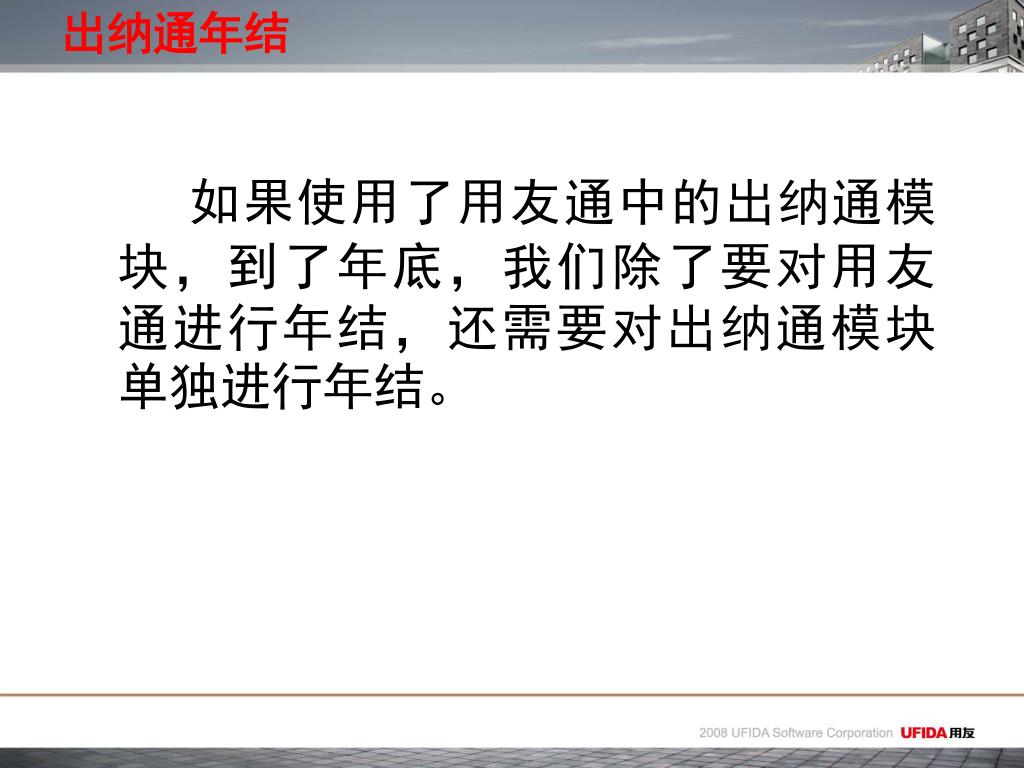 出纳通年结

如果使用了用友通中的出纳通模块，到了年底，我们除了要对用友通进行年结，还需要对出纳通模块单独进行年结。

2008 UFIDA Software Corporation UFIDA用友